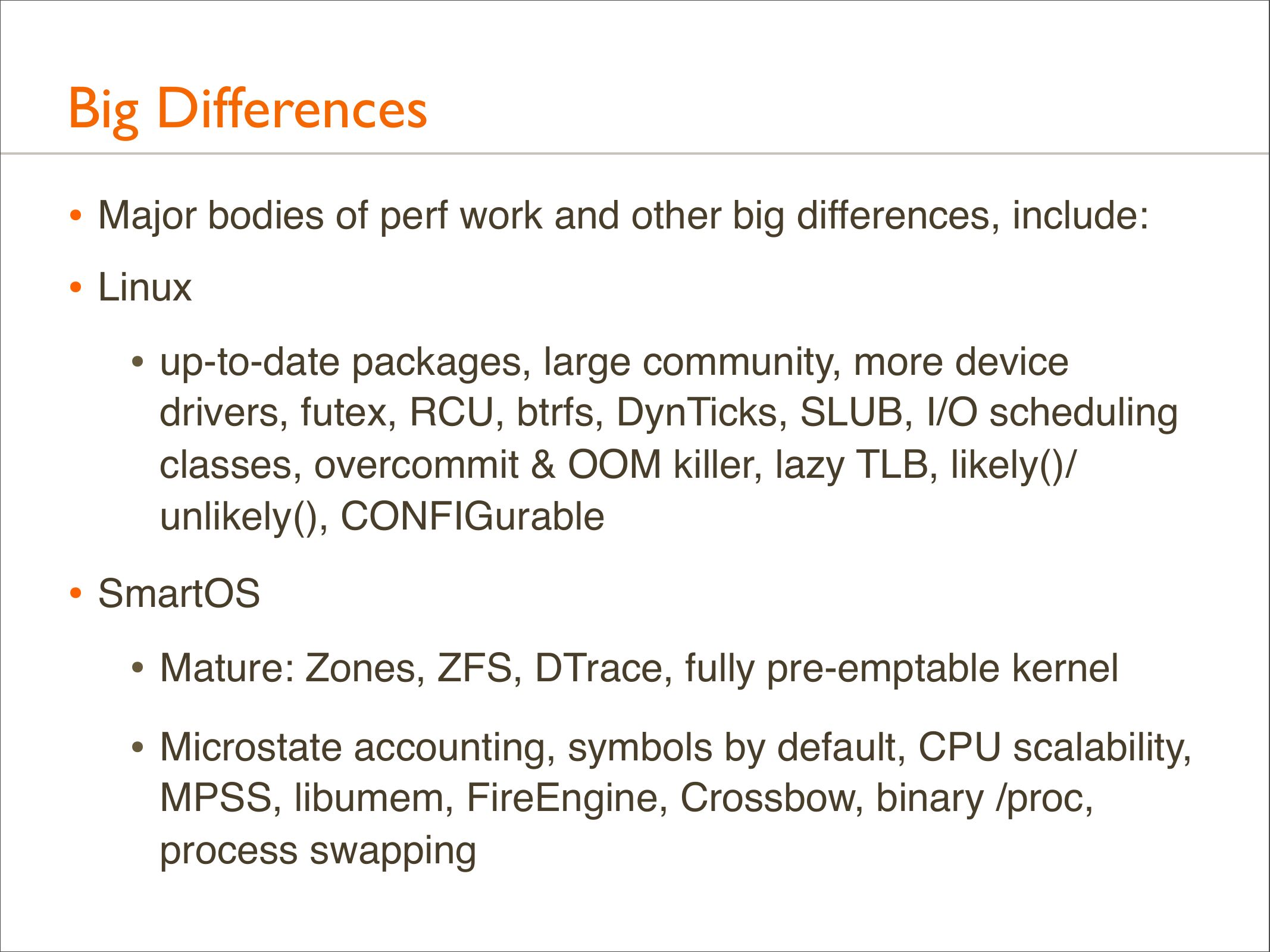 Big Differences

• Major bodies of perf work and other big differences, include:

• Linux

• up-to-date packages, large community, more device drivers, futex, RCU, btrfs, DynTicks, SLUB, I/O scheduling classes, overcommit & OOM killer, lazy TLB, likely()/unlikely(), CONFIGurable

• SmartOS

• Mature: Zones, ZFS, DTrace, fully pre-emptable kernel

• Microstate accounting, symbols by default, CPU scalability, MPSS, libumem, FireEngine, Crossbow, binary /proc, process swapping